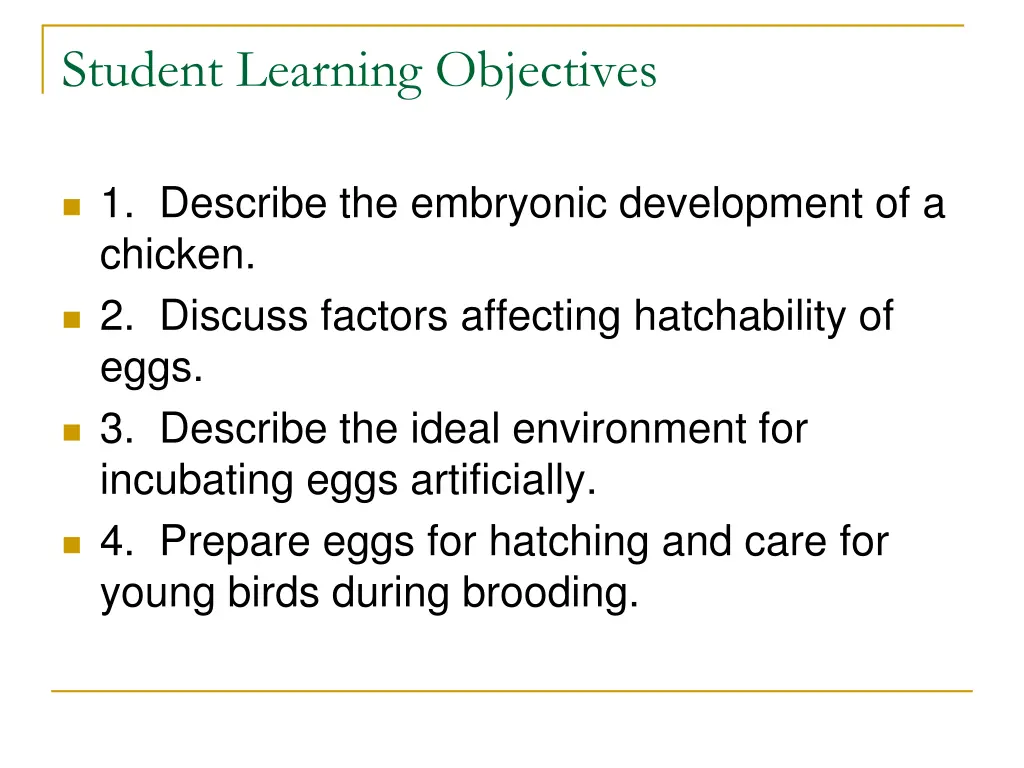 Student Learning Objectives

1. Describe the embryonic development of a chicken.

2. Discuss factors affecting hatchability of eggs.

3. Describe the ideal environment for incubating eggs artificially.

4. Prepare eggs for hatching and care for young birds during brooding.